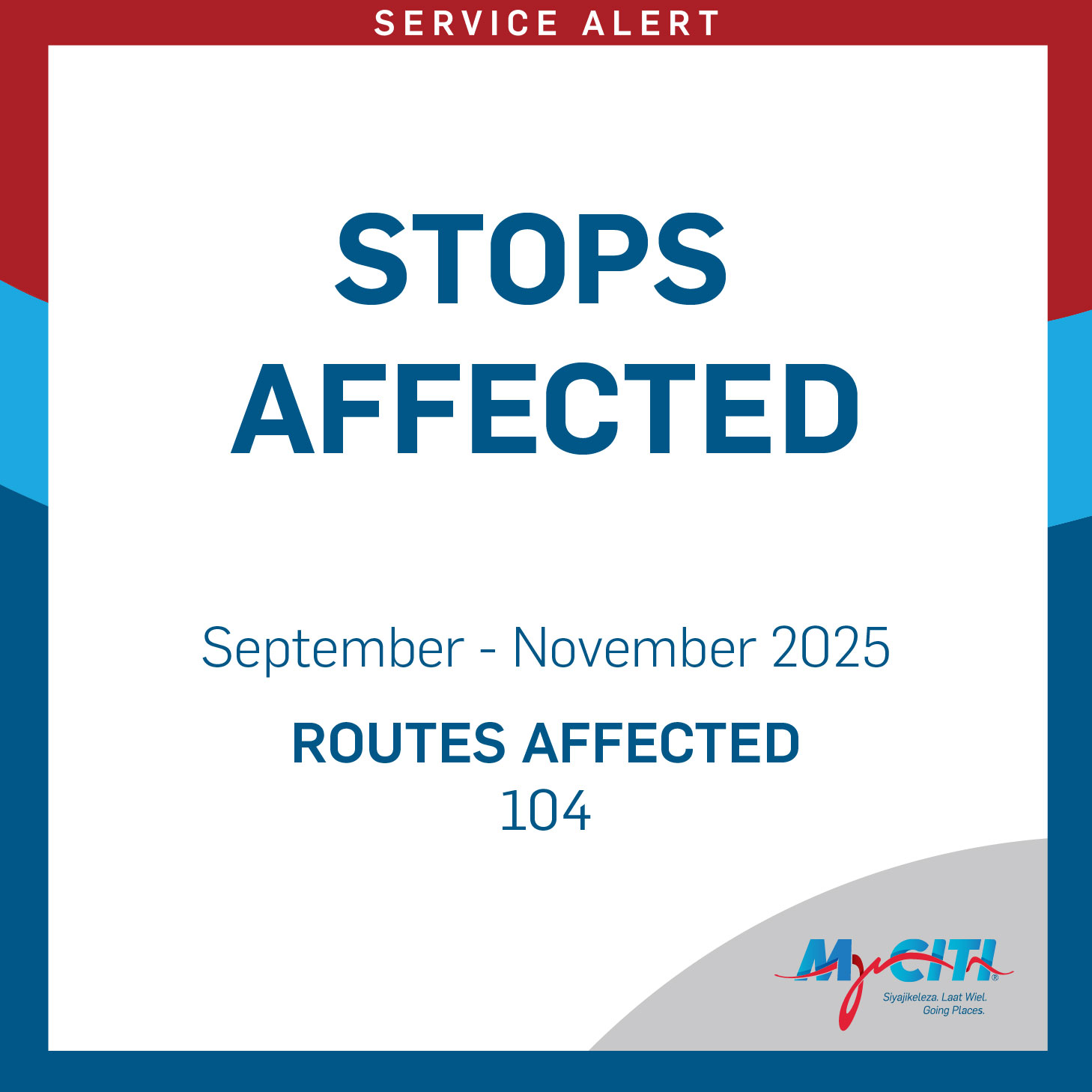 SERVICE ALERT

STOPS AFFECTED

September - November 2025

ROUTES AFFECTED
104

MyCiTi®
Siyajikeleza. Laat Wiel. Going Places.